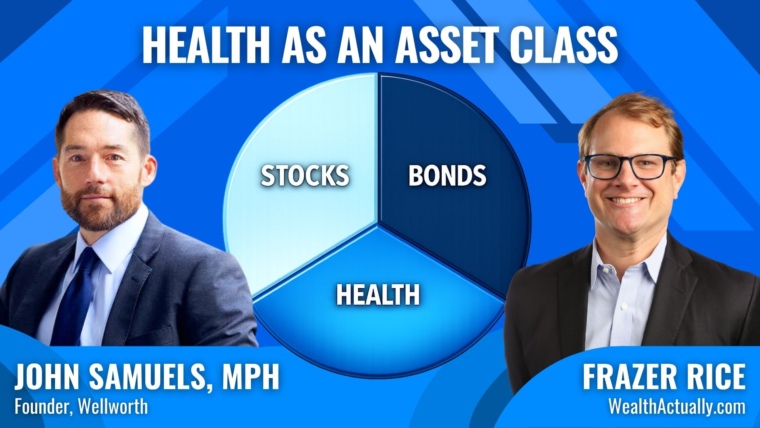 HEALTH AS AN ASSET CLASS

STOCKS

BONDS

HEALTH

JOHN SAMUELS, MPH
Founder, Wellworth

FRAZER RICE
WealthActually.com